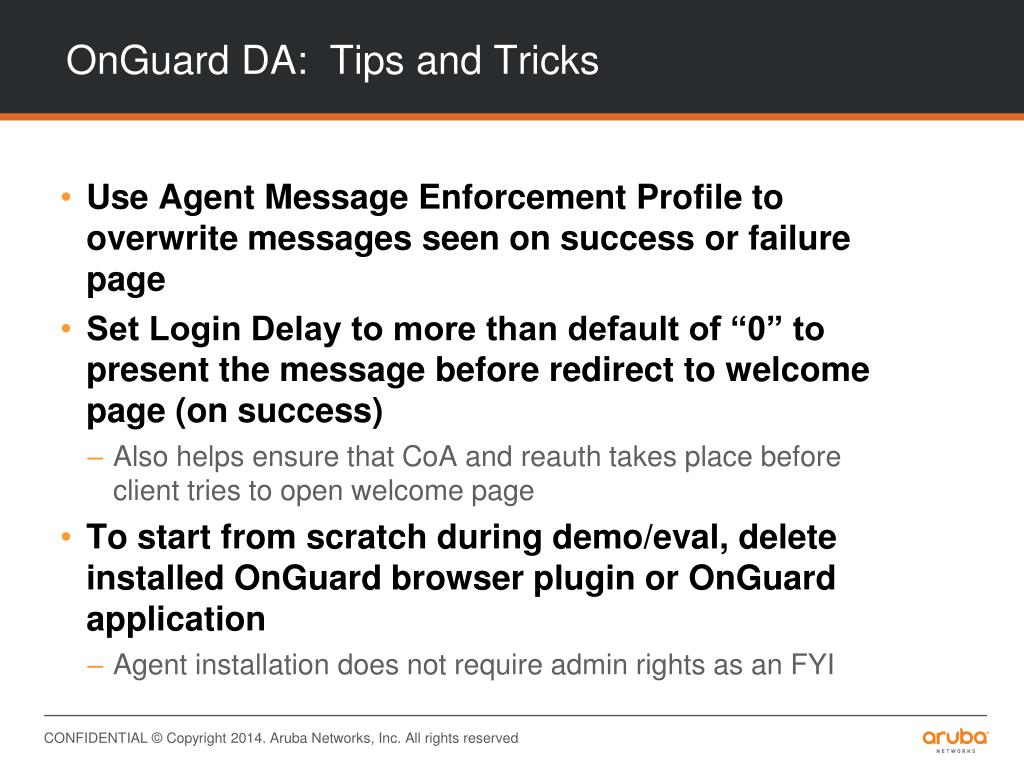 OnGuard DA: Tips and Tricks

• Use Agent Message Enforcement Profile to overwrite messages seen on success or failure page

• Set Login Delay to more than default of “0” to present the message before redirect to welcome page (on success)

– Also helps ensure that CoA and reauth takes place before client tries to open welcome page

• To start from scratch during demo/eval, delete installed OnGuard browser plugin or OnGuard application

– Agent installation does not require admin rights as an FYI

CONFIDENTIAL © Copyright 2014. Aruba Networks, Inc. All rights reserved

aruba NETWORKS